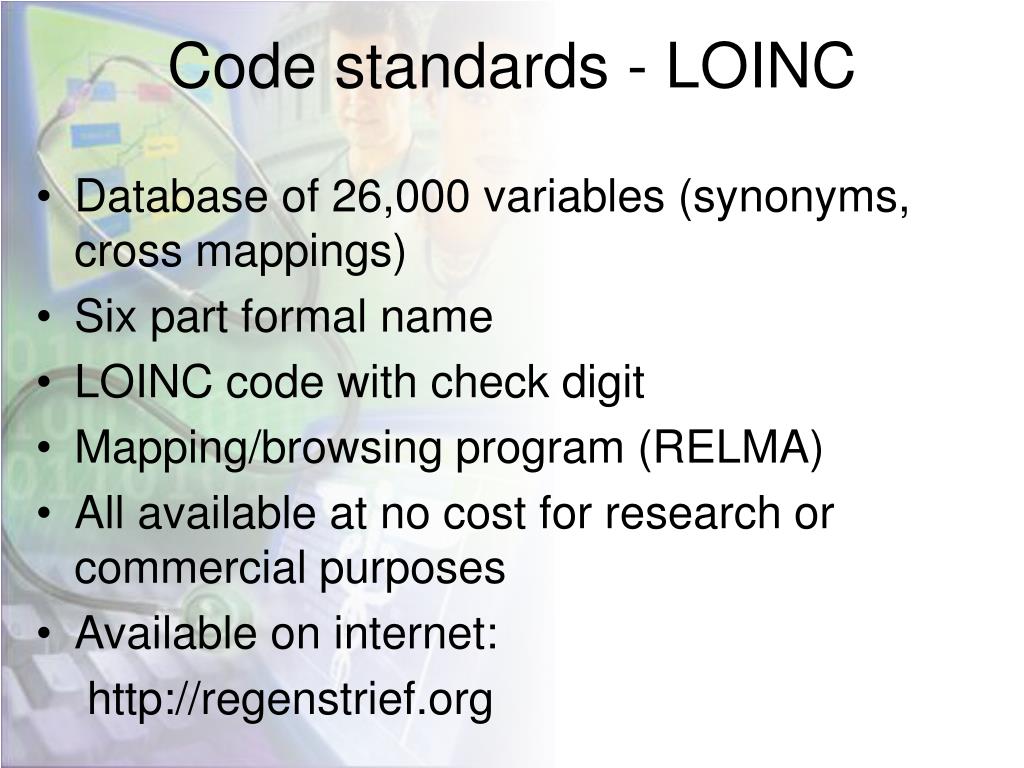 Code standards - LOINC

• Database of 26,000 variables (synonyms, cross mappings)
• Six part formal name
• LOINC code with check digit
• Mapping/browsing program (RELMA)
• All available at no cost for research or commercial purposes
• Available on internet:
http://regenstrief.org